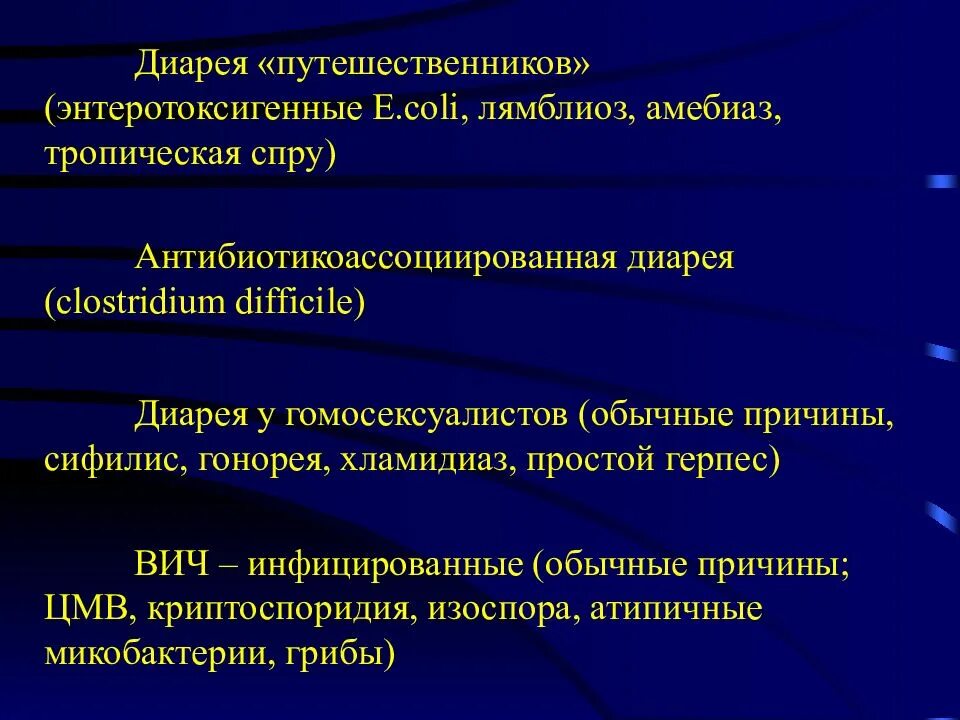 Диарея «путешественников» (энтеротоксигенные E.coli, лямблиоз, амебиаз, тропическая спру)

Антибиотикоассоциированная диарея (clostridium difficile)

Диарея у гомосексуалистов (обычные причины, сифилис, гонорея, хламидиаз, простой герпес)

ВИЧ – инфицированные (обычные причины; ЦМВ, криптоспоридия, изоспора, атипичные микобактерии, грибы)